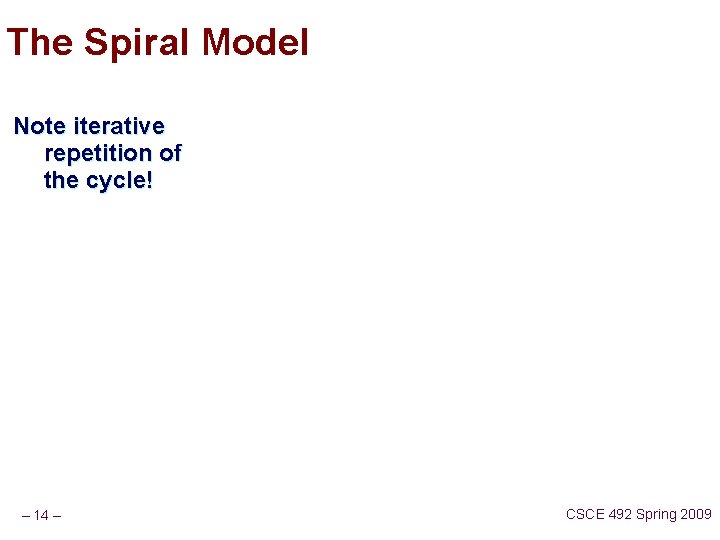 The Spiral Model

Note iterative repetition of the cycle!

– 14 –

CSCE 492 Spring 2009